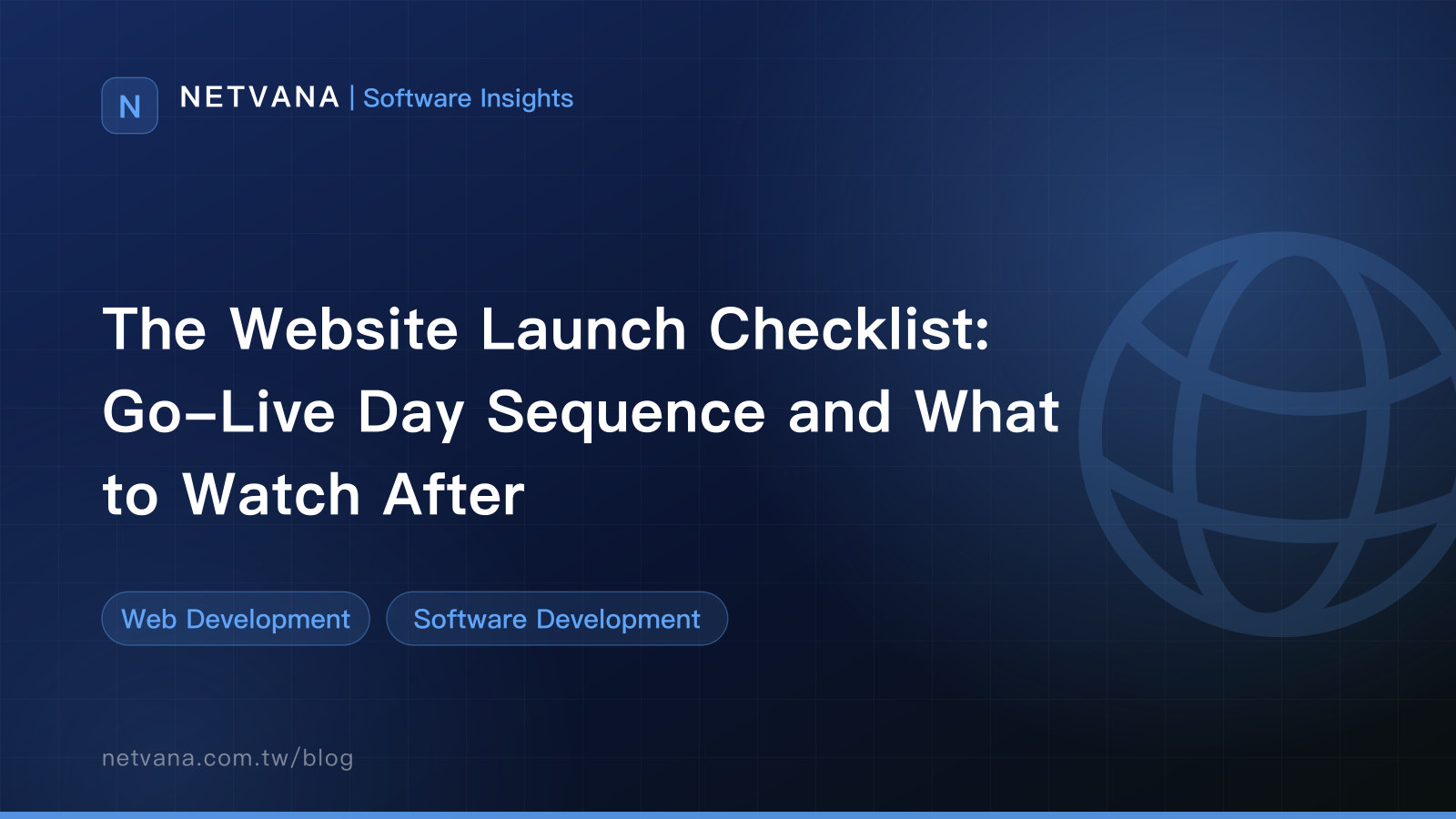 N NETVANA | Software Insights

The Website Launch Checklist: Go-Live Day Sequence and What to Watch After

Web Development

Software Development

netvana.com.tw/blog